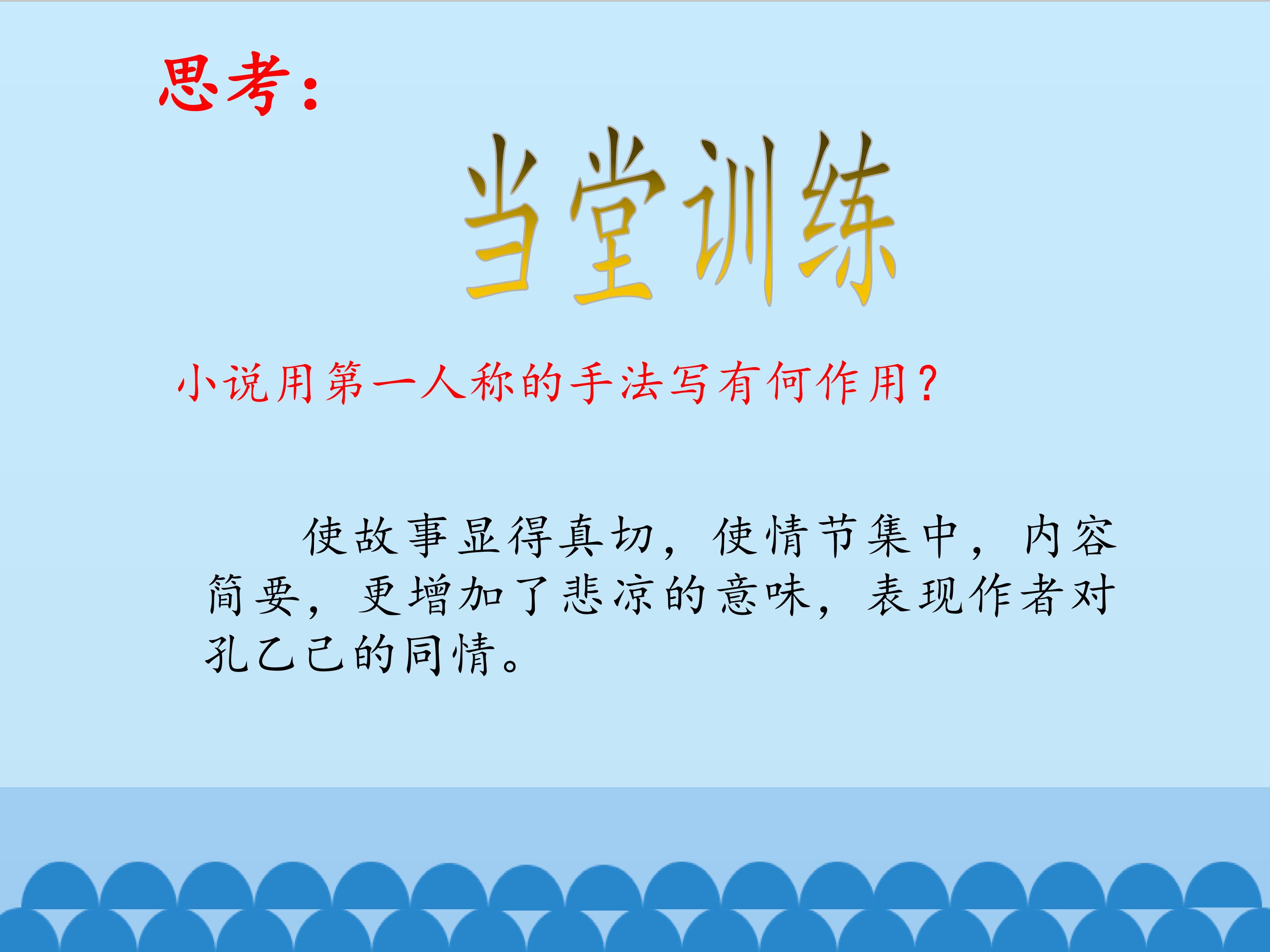 思考：

当堂训练

小说用第一人称的手法写有何作用？

使故事显得真切，使情节集中，内容简要，更增加了悲凉的意味，表现作者对孔乙己的同情。